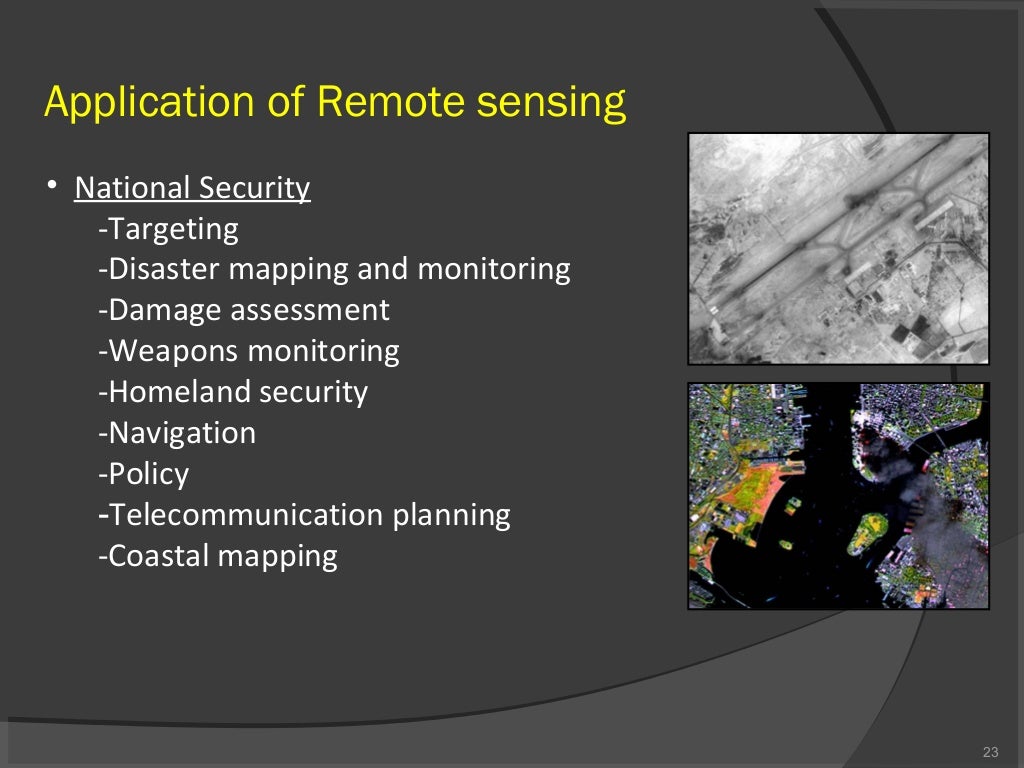 Application of Remote sensing

• National Security
-Targeting
-Disaster mapping and monitoring
-Damage assessment
-Weapons monitoring
-Homeland security
-Navigation
-Policy
-Telecommunication planning
-Coastal mapping

23